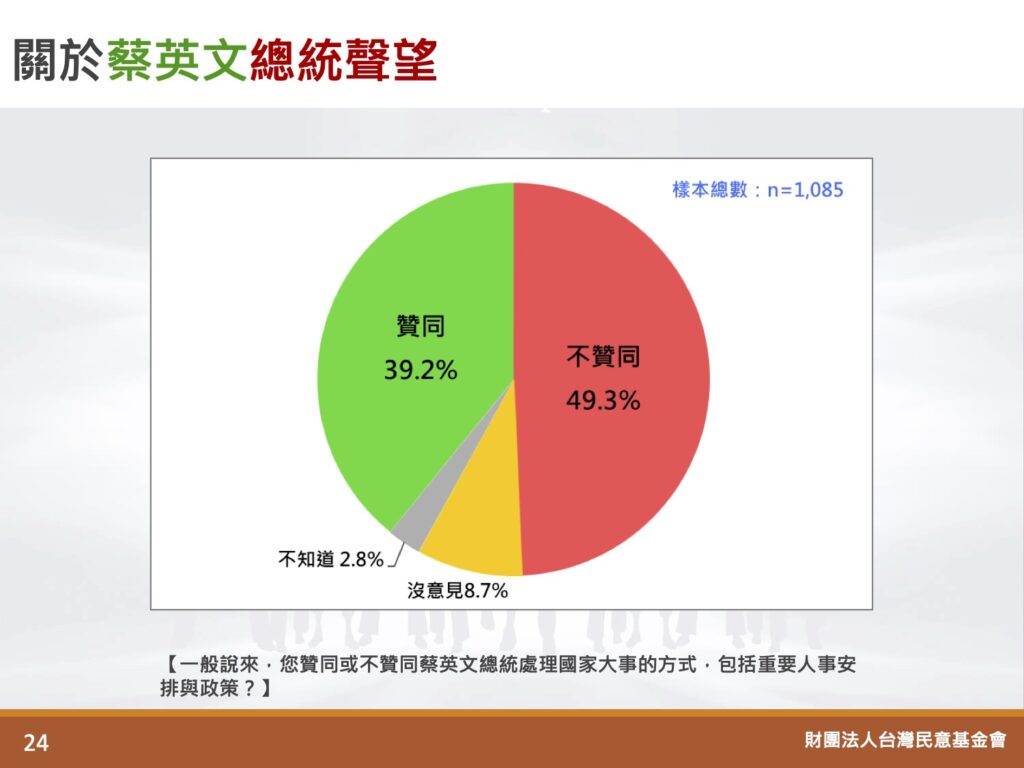 關於蔡英文總統聲望

樣本總數：n=1,085

贊同
39.2%

不贊同
49.3%

不知道 2.8%

沒意見8.7%

【一般說來，您贊同或不贊同蔡英文總統處理國家大事的方式，包括重要人事安排與政策？】

24

財團法人台灣民意基金會